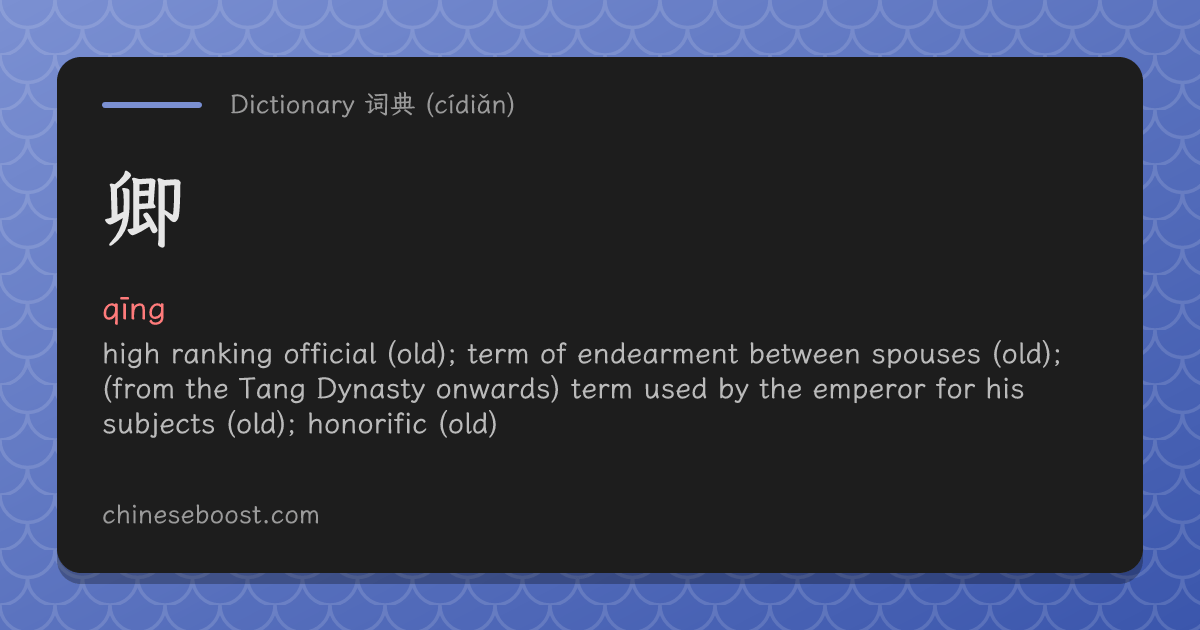 Dictionary 词典 (cídiǎn)

卿

qīng

high ranking official (old); term of endearment between spouses (old); (from the Tang Dynasty onwards) term used by the emperor for his subjects (old); honorific (old)

chineseboost.com